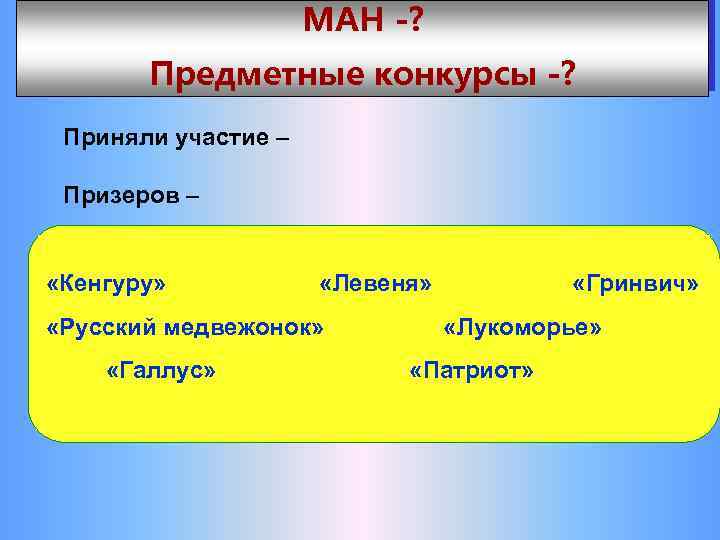 МАН -?
Предметные конкурсы -?

Приняли участие –

Призеров –

«Кенгуру» «Левеня» «Гринвич»
«Русский медвежонок» «Лукоморье»
«Галлус» «Патриот»